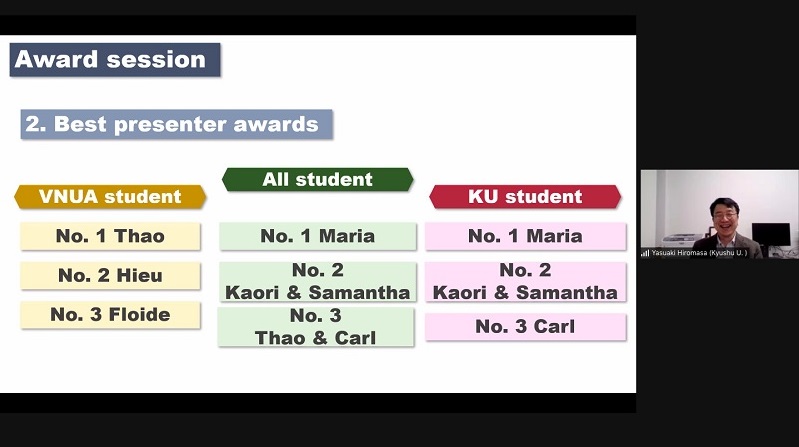 Award session

2. Best presenter awards

VNUA student

No. 1 Thao

No. 2 Hieu

No. 3 Floide

All student

No. 1 Maria

No. 2 Kaori & Samantha

No. 3 Thao & Carl

KU student

No. 1 Maria

No. 2 Kaori & Samantha

No. 3 Carl

Yasuaki Hiromasa (Kyushu U.)